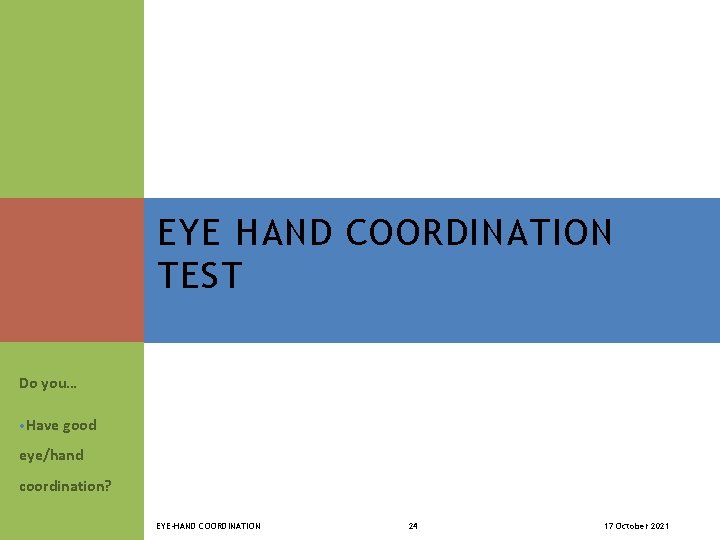 EYE HAND COORDINATION TEST

Do you…

•Have good eye/hand coordination?

EYE-HAND COORDINATION

24

17 October 2021